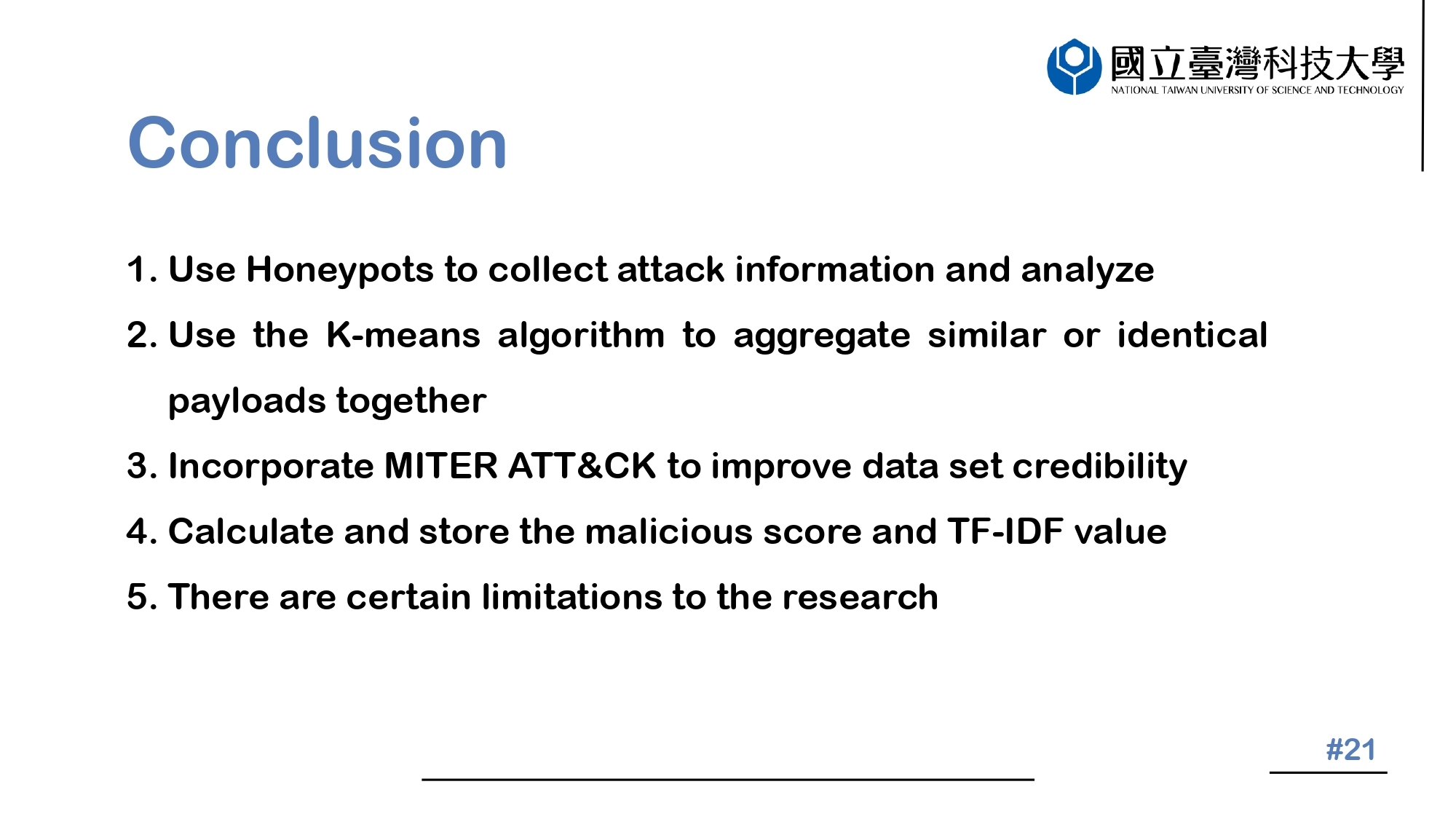 國立臺灣科技大學
NATIONAL TAIWAN UNIVERSITY OF SCIENCE AND TECHNOLOGY

Conclusion

1. Use Honeypots to collect attack information and analyze
2. Use the K-means algorithm to aggregate similar or identical payloads together
3. Incorporate MITER ATT&CK to improve data set credibility
4. Calculate and store the malicious score and TF-IDF value
5. There are certain limitations to the research

#21